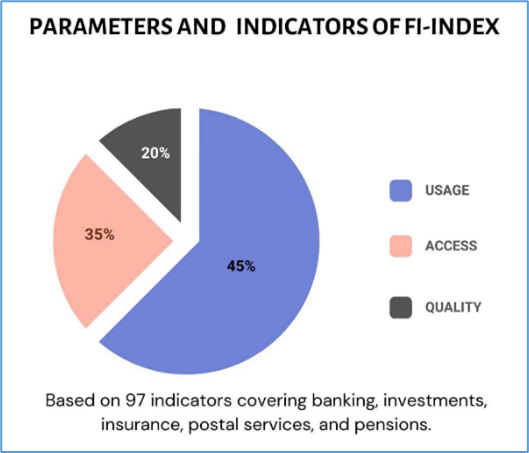 PARAMETERS AND INDICATORS OF FI-INDEX

20%

35%

45%

USAGE

ACCESS

QUALITY

Based on 97 indicators covering banking, investments, insurance, postal services, and pensions.